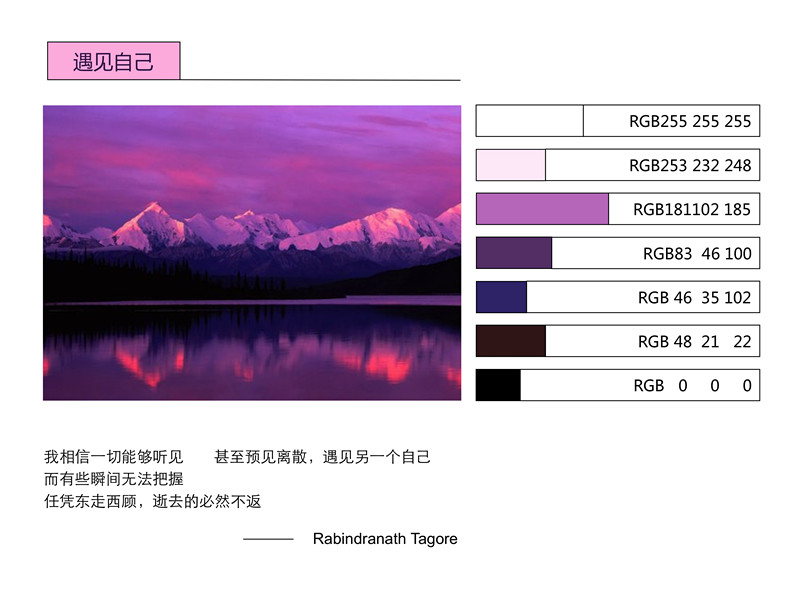 遇见自己

RGB255 255 255

RGB253 232 248

RGB181102 185

RGB83 46 100

RGB 46 35 102

RGB 48 21 22

RGB 0 0 0

我相信一切能够听见 甚至预见离散，遇见另一个自己
而有些瞬间无法把握
任凭东走西顾，逝去的必然不返

—— Rabindranath Tagore